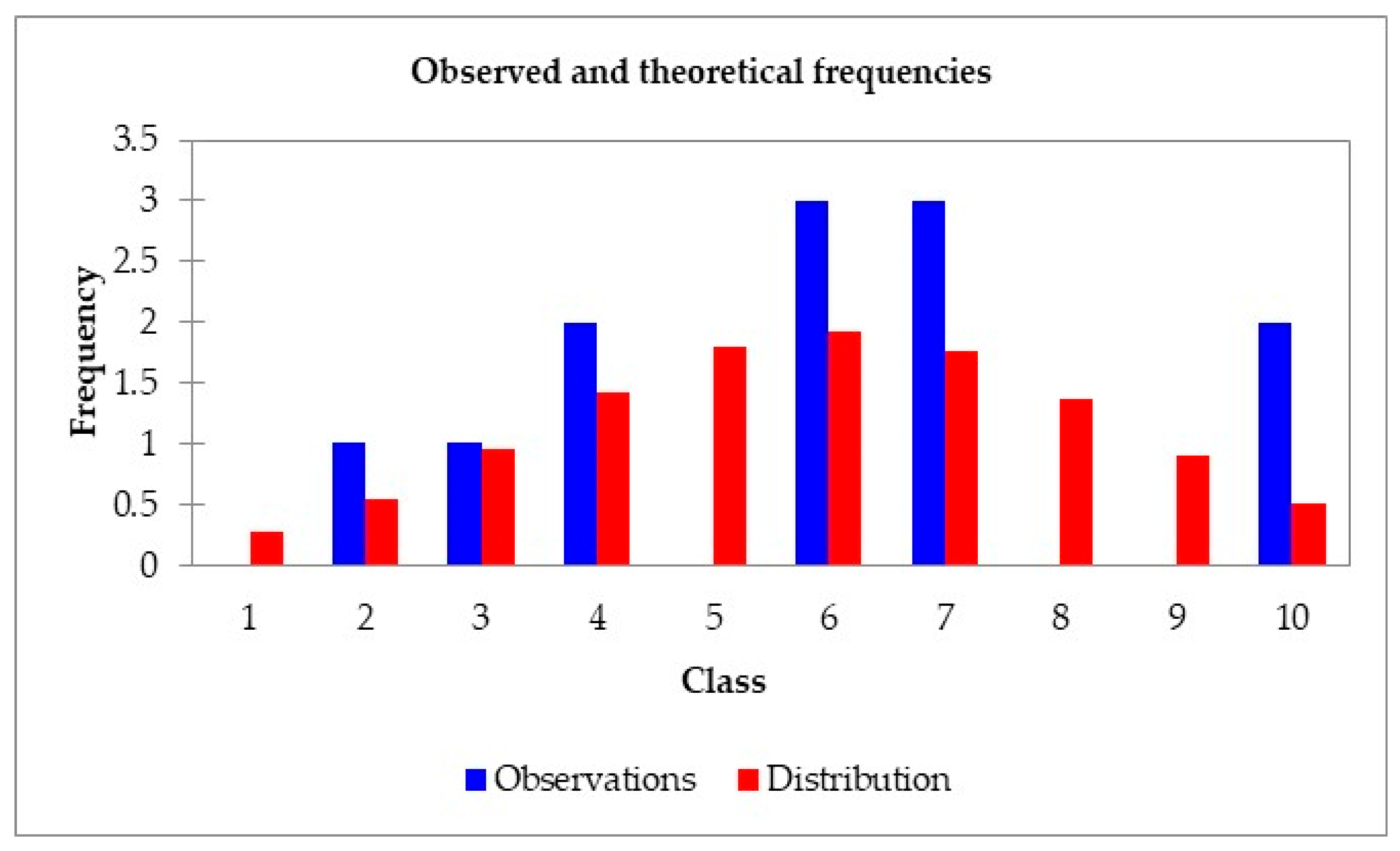 Observed and theoretical frequencies

Frequency

3.5
3
2.5
2
1.5
1
0.5
0

1 2 3 4 5 6 7 8 9 10

Class

Observations Distribution